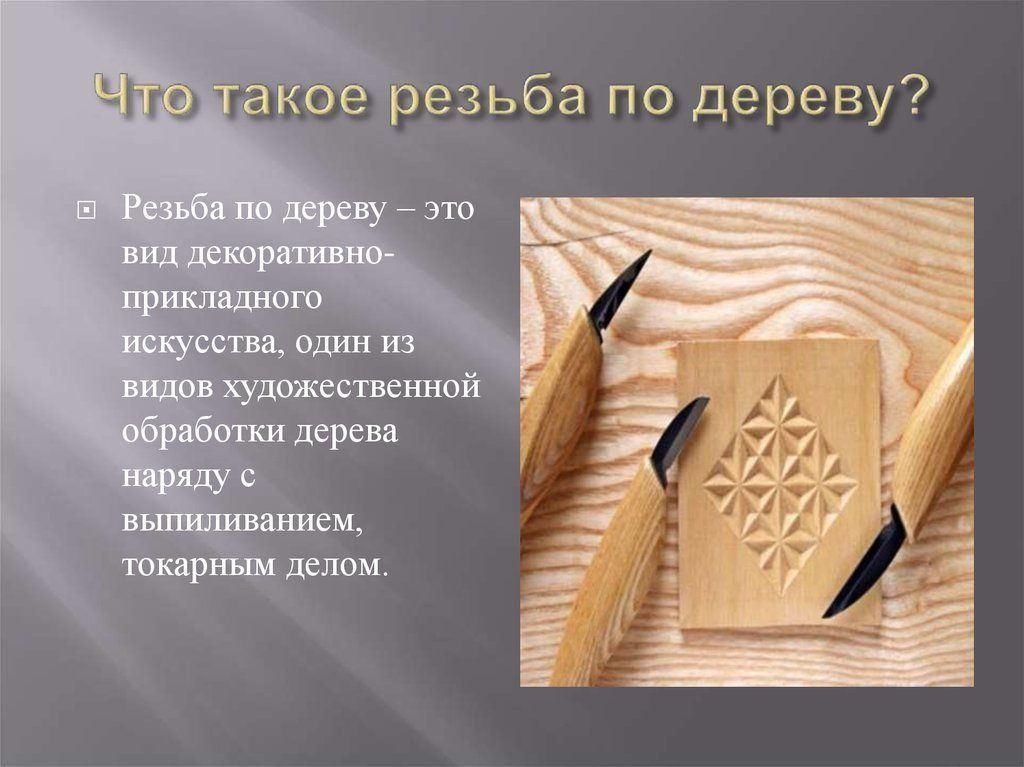 Что такое резьба по дереву?

Резьба по дереву – это вид декоративно-прикладного искусства, один из видов художественной обработки дерева наряду с выпиливанием, токарным делом.